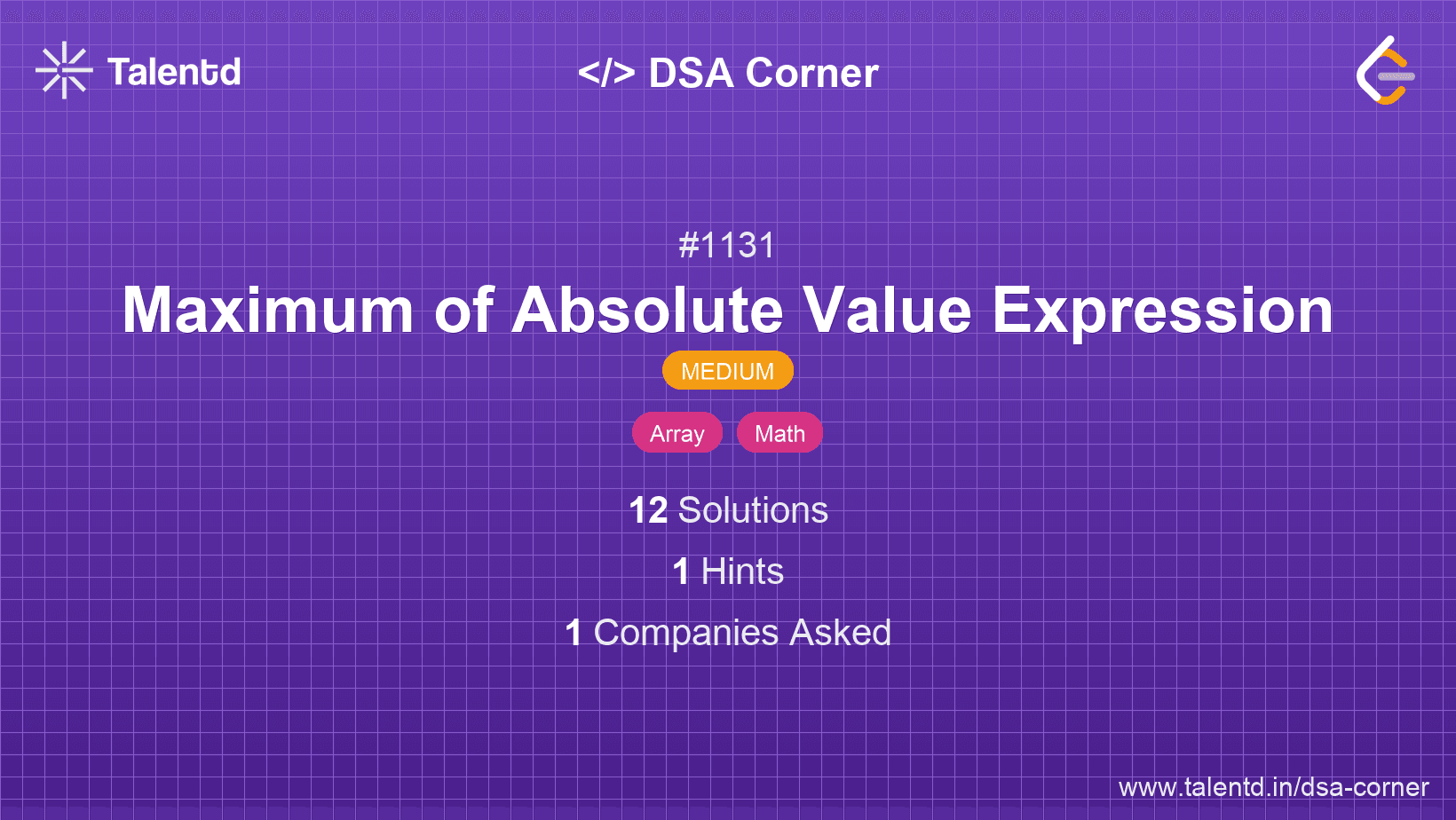 Talentd

</> DSA Corner

#1131

Maximum of Absolute Value Expression

MEDIUM

Array Math

12 Solutions

1 Hints

1 Companies Asked

www.talentd.in/dsa-corner